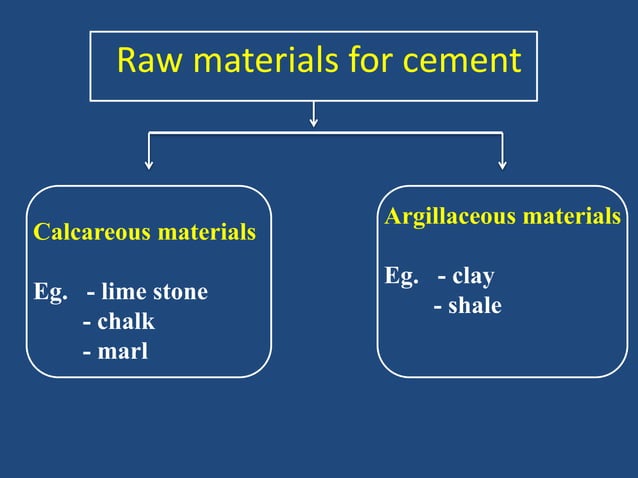 Raw materials for cement

Calcareous materials

Eg. - lime stone
- chalk
- marl

Argillaceous materials

Eg. - clay
- shale